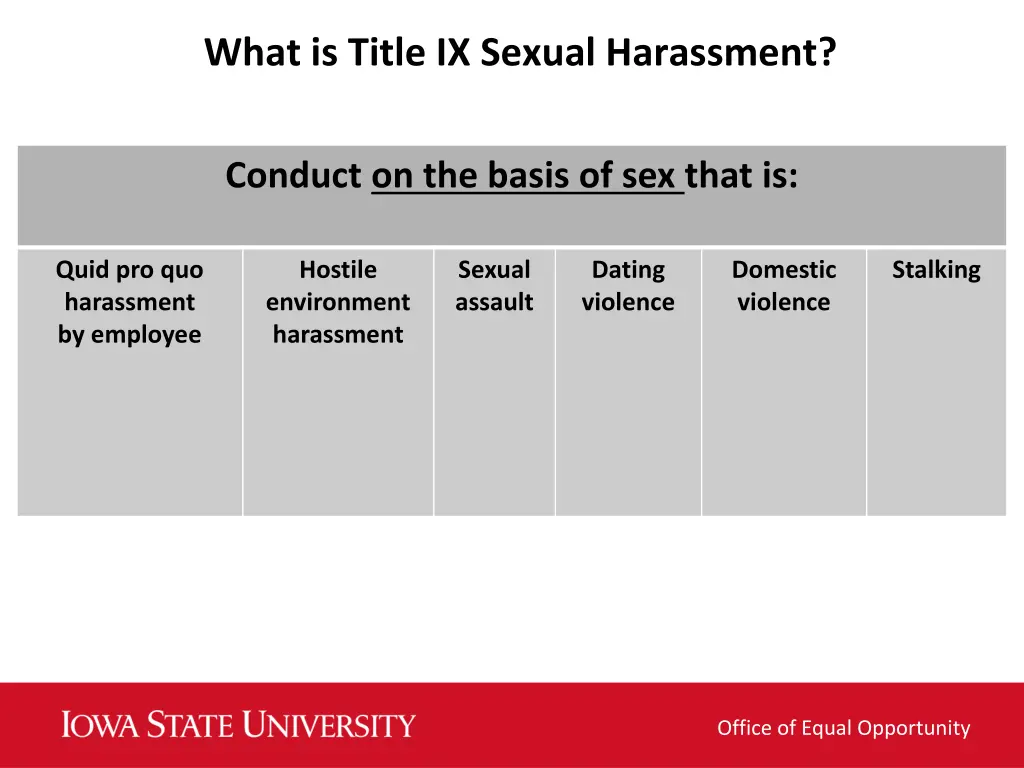 What is Title IX Sexual Harassment?

Conduct on the basis of sex that is:

| Quid pro quo harassment by employee | Hostile environment harassment | Sexual assault | Dating violence | Domestic violence | Stalking |
|---|---|---|---|---|---|

IOWA STATE UNIVERSITY

Office of Equal Opportunity